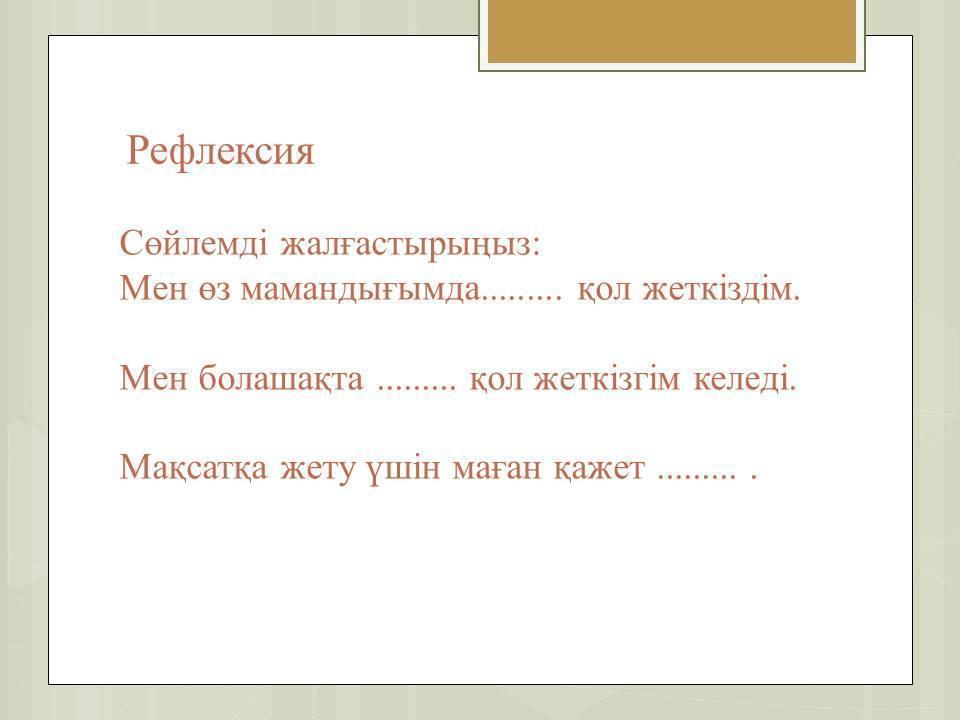 Рефлексия

Сөйлемді жалғастырыңыз:
Мен өз мамандығымда......... қол жеткіздім.

Мен болашақта ......... қол жеткізгім келеді.

Мақсатқа жету үшін маған қажет ......... .